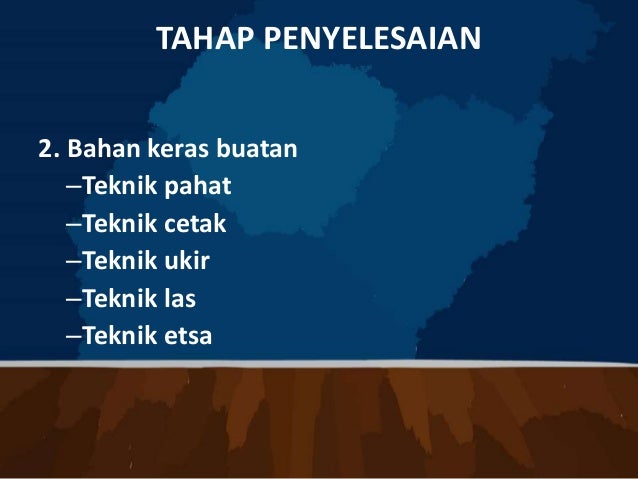 TAHAP PENYELESAIAN

2. Bahan keras buatan
–Teknik pahat
–Teknik cetak
–Teknik ukir
–Teknik las
–Teknik etsa